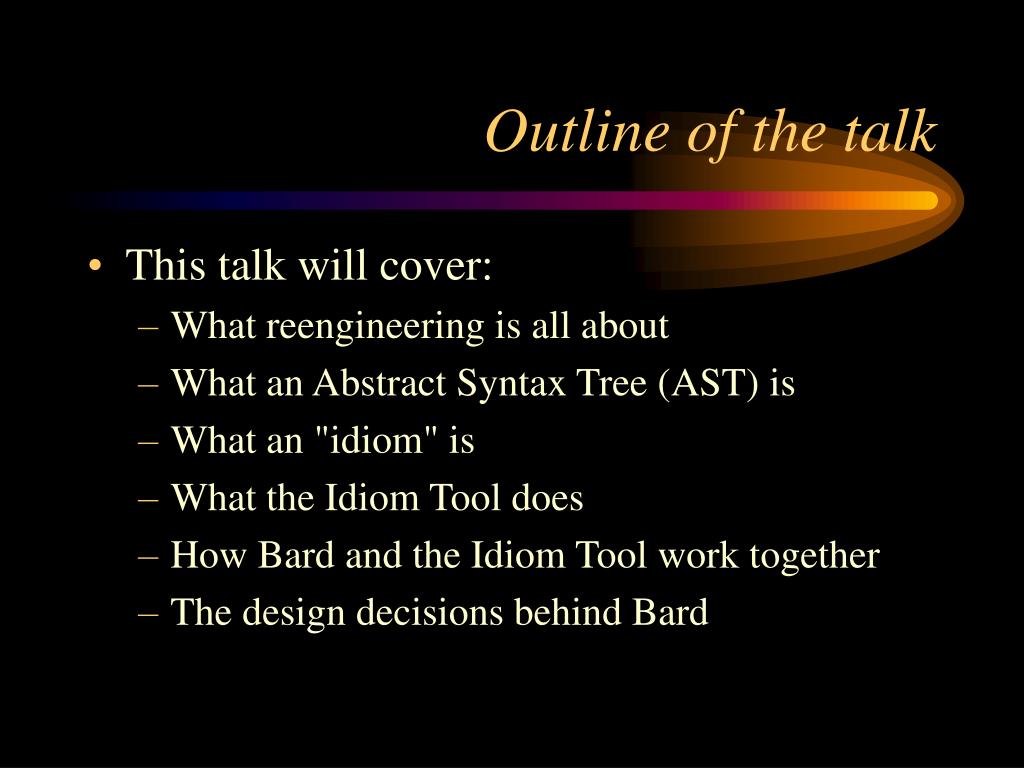 Outline of the talk

• This talk will cover:
– What reengineering is all about
– What an Abstract Syntax Tree (AST) is
– What an "idiom" is
– What the Idiom Tool does
– How Bard and the Idiom Tool work together
– The design decisions behind Bard